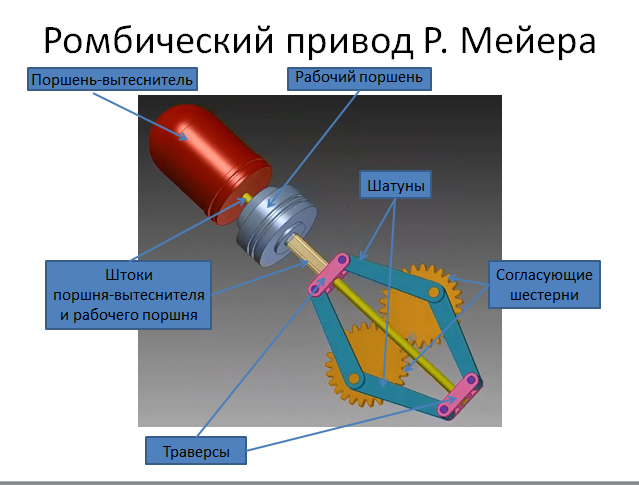 Ромбический привод Р. Мейера

Поршень-вытеснитель

Рабочий поршень

Шатуны

Штоки поршня-вытеснителя и рабочего поршня

Согласующие шестерни

Траверсы